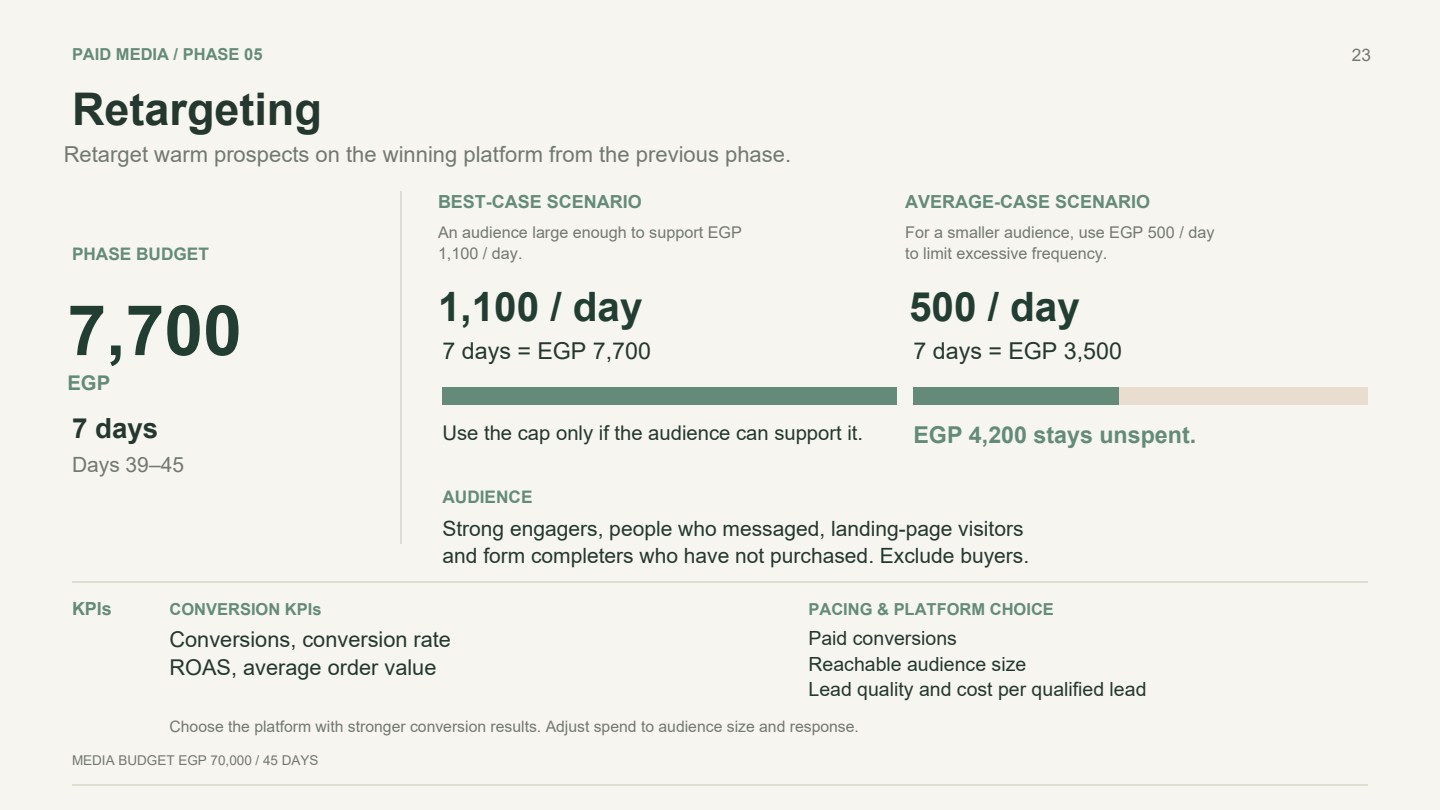 PAID MEDIA / PHASE 05

23

Retargeting

Retarget warm prospects on the winning platform from the previous phase.

PHASE BUDGET

7,700

EGP

7 days

Days 39–45

BEST-CASE SCENARIO

An audience large enough to support EGP 1,100 / day.

1,100 / day

7 days = EGP 7,700

Use the cap only if the audience can support it.

AVERAGE-CASE SCENARIO

For a smaller audience, use EGP 500 / day to limit excessive frequency.

500 / day

7 days = EGP 3,500

EGP 4,200 stays unspent.

AUDIENCE

Strong engagers, people who messaged, landing-page visitors and form completers who have not purchased. Exclude buyers.

KPIs

CONVERSION KPIs

Conversions, conversion rate
ROAS, average order value

PACING & PLATFORM CHOICE

Paid conversions
Reachable audience size
Lead quality and cost per qualified lead

Choose the platform with stronger conversion results. Adjust spend to audience size and response.

MEDIA BUDGET EGP 70,000 / 45 DAYS